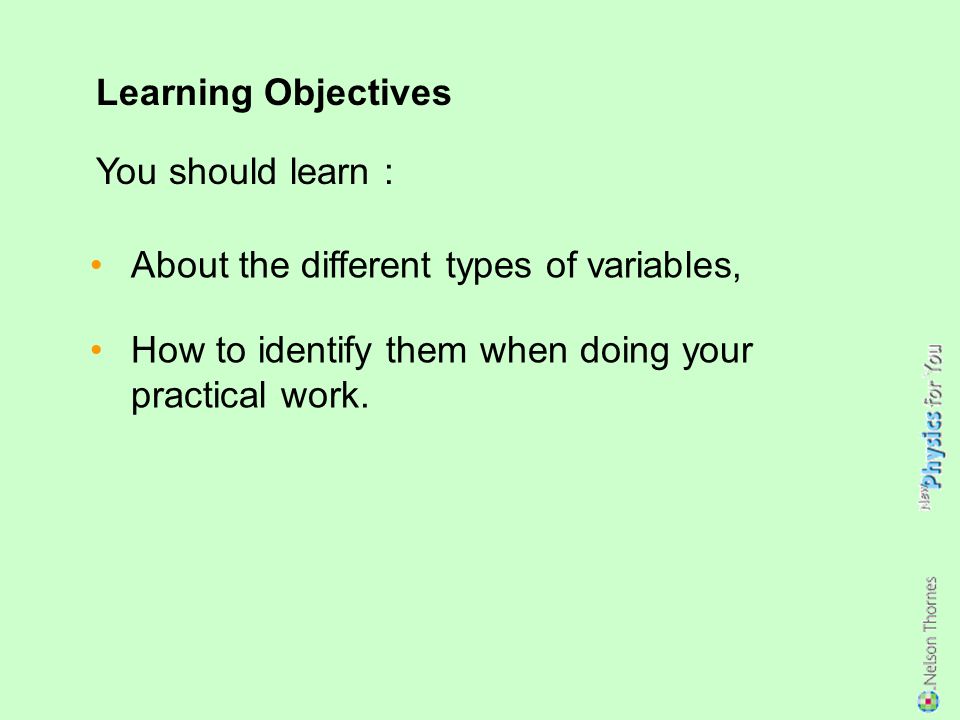 Learning Objectives

You should learn :

• About the different types of variables,

• How to identify them when doing your practical work.

New Physics for You

Nelson Thornes